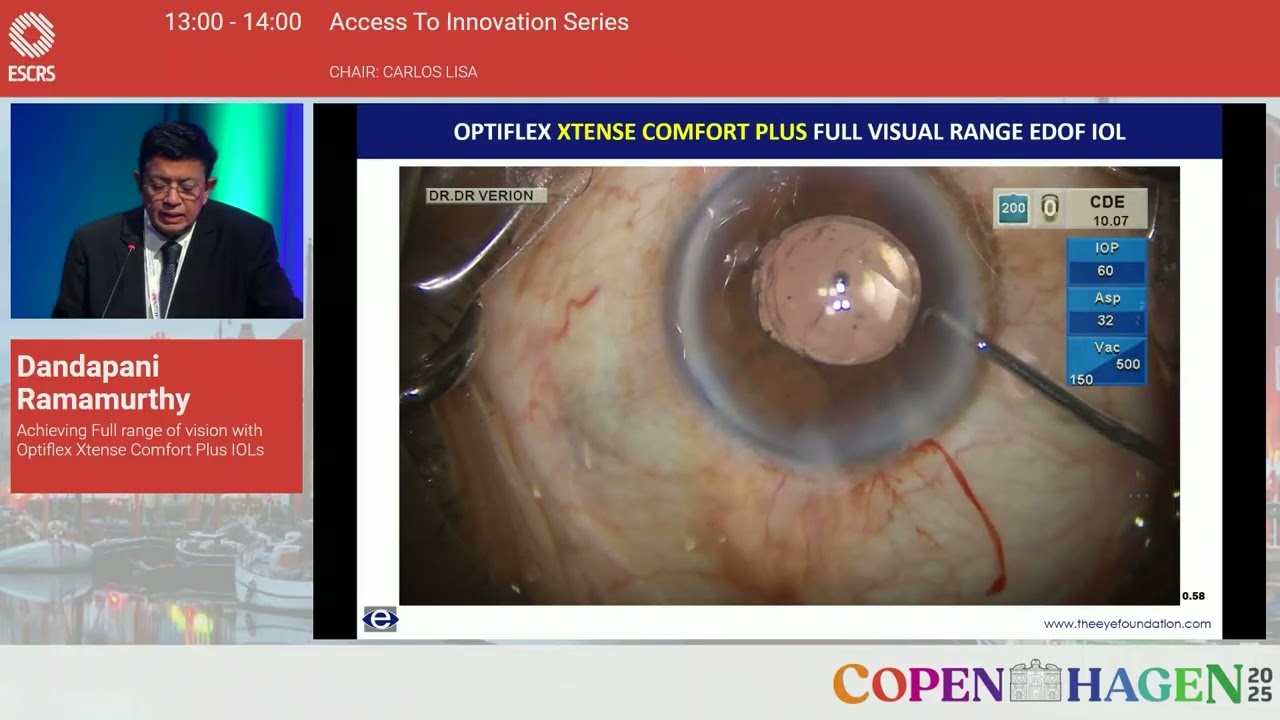 ESCRS

13:00 - 14:00 Access To Innovation Series

CHAIR: CARLOS LISA

Dandapani Ramamurthy

Achieving Full range of vision with Optiflex Xtense Comfort Plus IOLs

OPTIFLEX XTENSE COMFORT PLUS FULL VISUAL RANGE EDOF IOL

DR.DR VERION

200 0 CDE 10.07

IOP 60

Asp 32

Vac 500 150

0.58

www.theeyefoundation.com

COPENHAGEN 2025